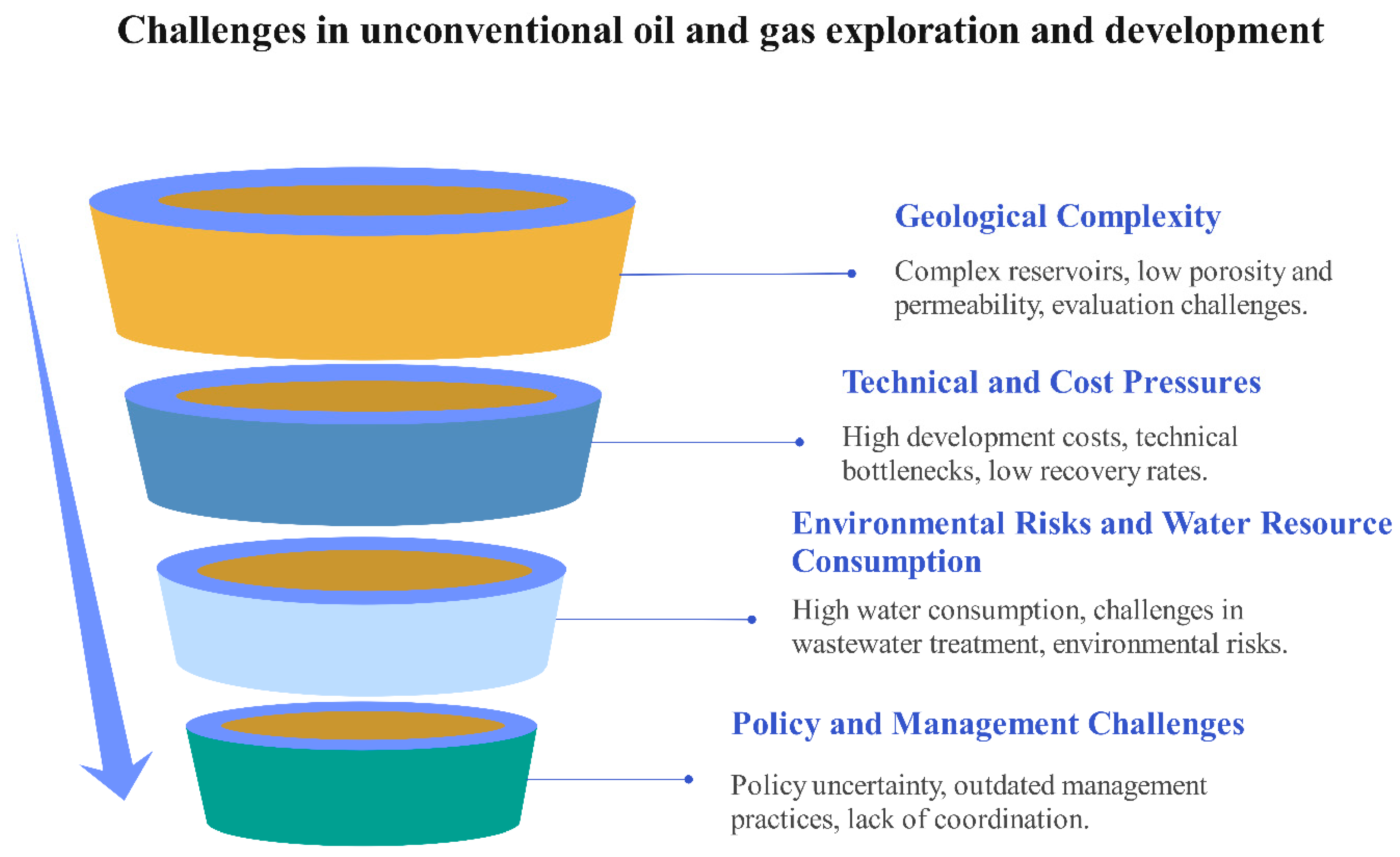 Challenges in unconventional oil and gas exploration and development

Geological Complexity

Complex reservoirs, low porosity and permeability, evaluation challenges.

Technical and Cost Pressures

High development costs, technical bottlenecks, low recovery rates.

Environmental Risks and Water Resource Consumption

High water consumption, challenges in wastewater treatment, environmental risks.

Policy and Management Challenges

Policy uncertainty, outdated management practices, lack of coordination.